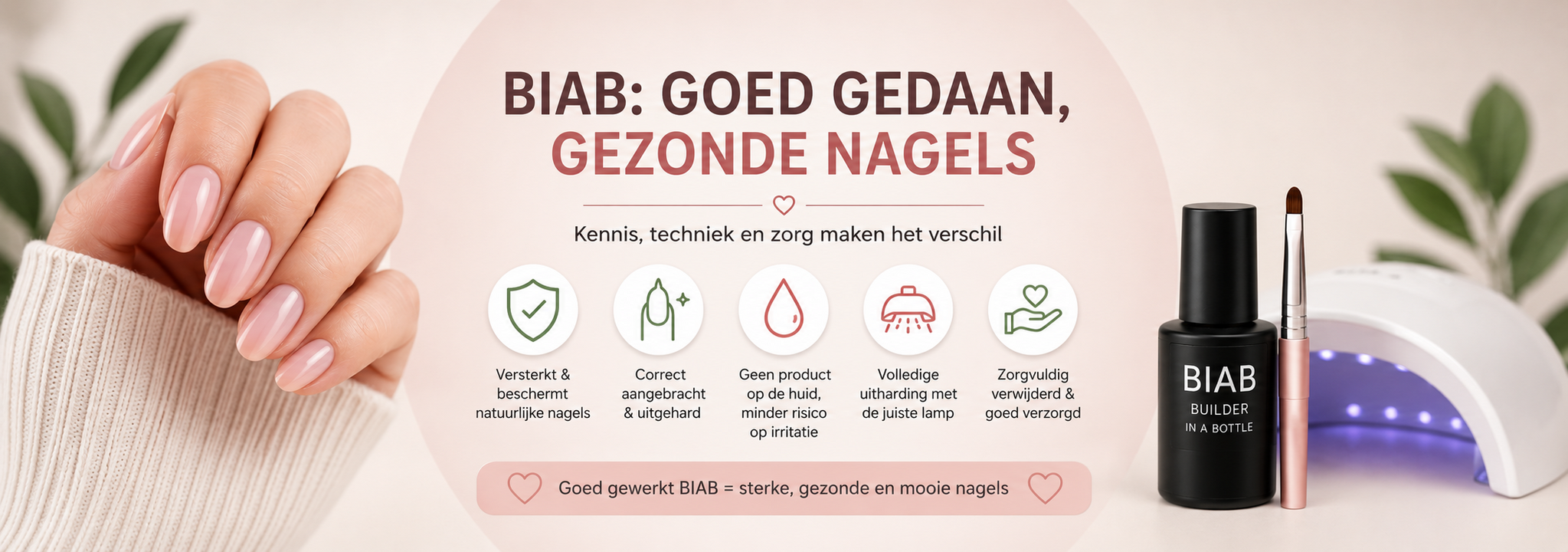 BIAB: GOED GEDAAN, GEZONDE NAGELS

Kennis, techniek en zorg maken het verschil

Versterkt & beschermt natuurlijke nagels

Correct aangebracht & uitgehard

Geen product op de huid, minder risico op irritatie

Volledige uitharding met de juiste lamp

Zorgvuldig verwijderd & goed verzorgd

Goed gewerkt BIAB = sterke, gezonde en mooie nagels

BIAB
BUILDER
IN A BOTTLE